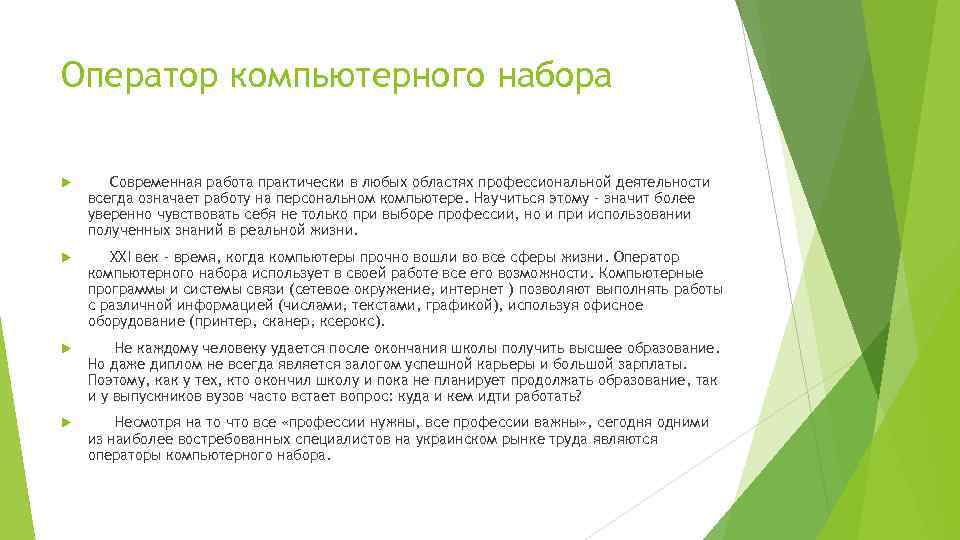 Оператор компьютерного набора

Современная работа практически в любых областях профессиональной деятельности всегда означает работу на персональном компьютере. Научиться этому - значит более уверенно чувствовать себя не только при выборе профессии, но и при использовании полученных знаний в реальной жизни.

XXI век - время, когда компьютеры прочно вошли во все сферы жизни. Оператор компьютерного набора использует в своей работе все его возможности. Компьютерные программы и системы связи (сетевое окружение, интернет ) позволяют выполнять работы с различной информацией (числами, текстами, графикой), используя офисное оборудование (принтер, сканер, ксерокс).

Не каждому человеку удается после окончания школы получить высшее образование. Но даже диплом не всегда является залогом успешной карьеры и большой зарплаты. Поэтому, как у тех, кто окончил школу и пока не планирует продолжать образование, так и у выпускников вузов часто встает вопрос: куда и кем идти работать?

Несмотря на то что все «профессии нужны, все профессии важны», сегодня одними из наиболее востребованных специалистов на украинском рынке труда являются операторы компьютерного набора.